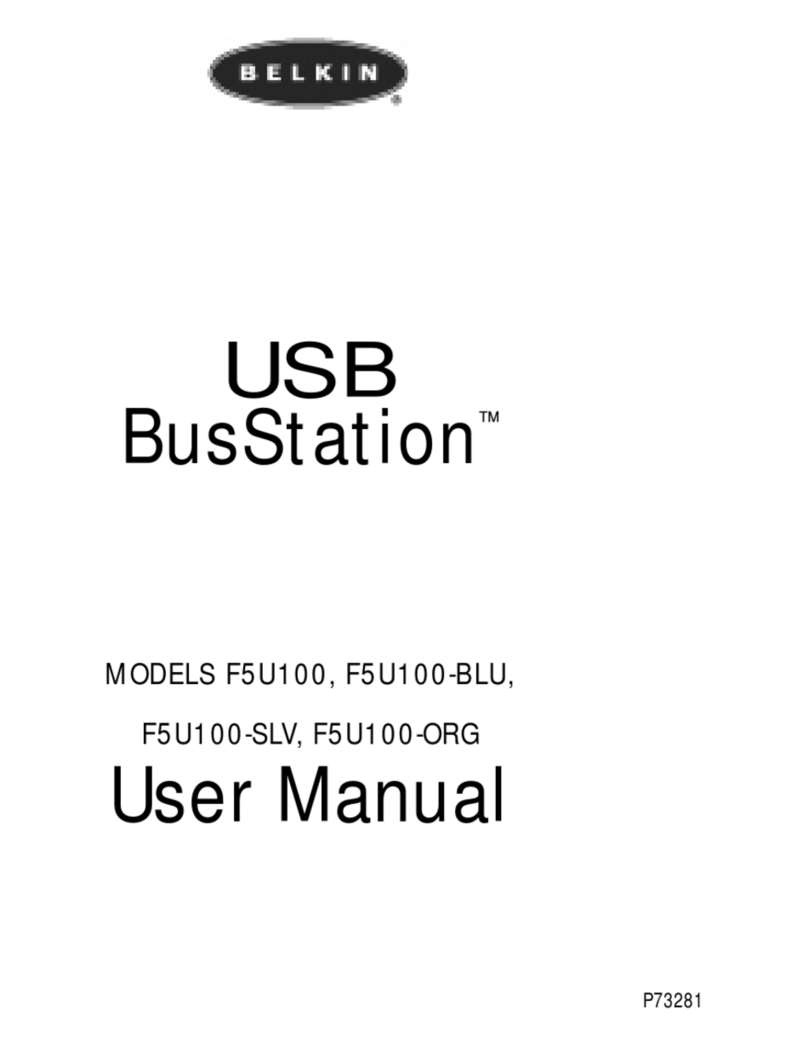 BELKIN®

USB
BusStation™

MODELS F5U100, F5U100-BLU,
F5U100-SLV, F5U100-ORG

User Manual

P73281